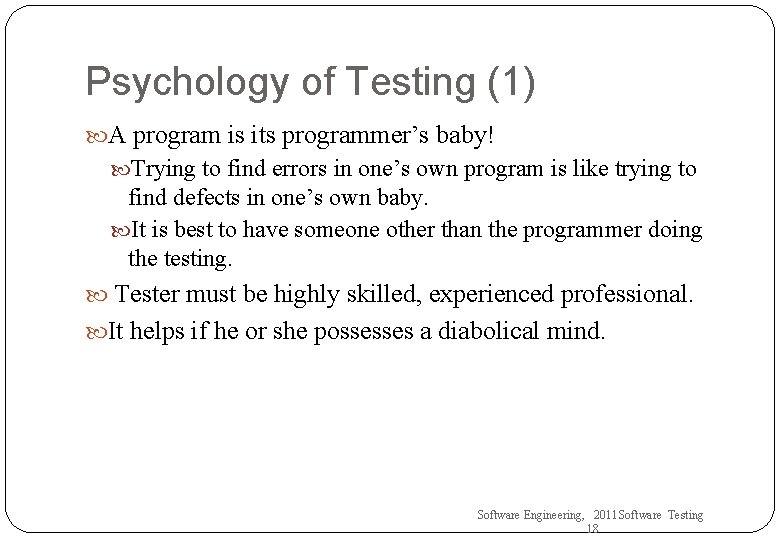 Psychology of Testing (1)

A program is its programmer's baby!

Trying to find errors in one's own program is like trying to find defects in one's own baby.

It is best to have someone other than the programmer doing the testing.

Tester must be highly skilled, experienced professional.

It helps if he or she possesses a diabolical mind.

Software Engineering, 2011Software Testing 18